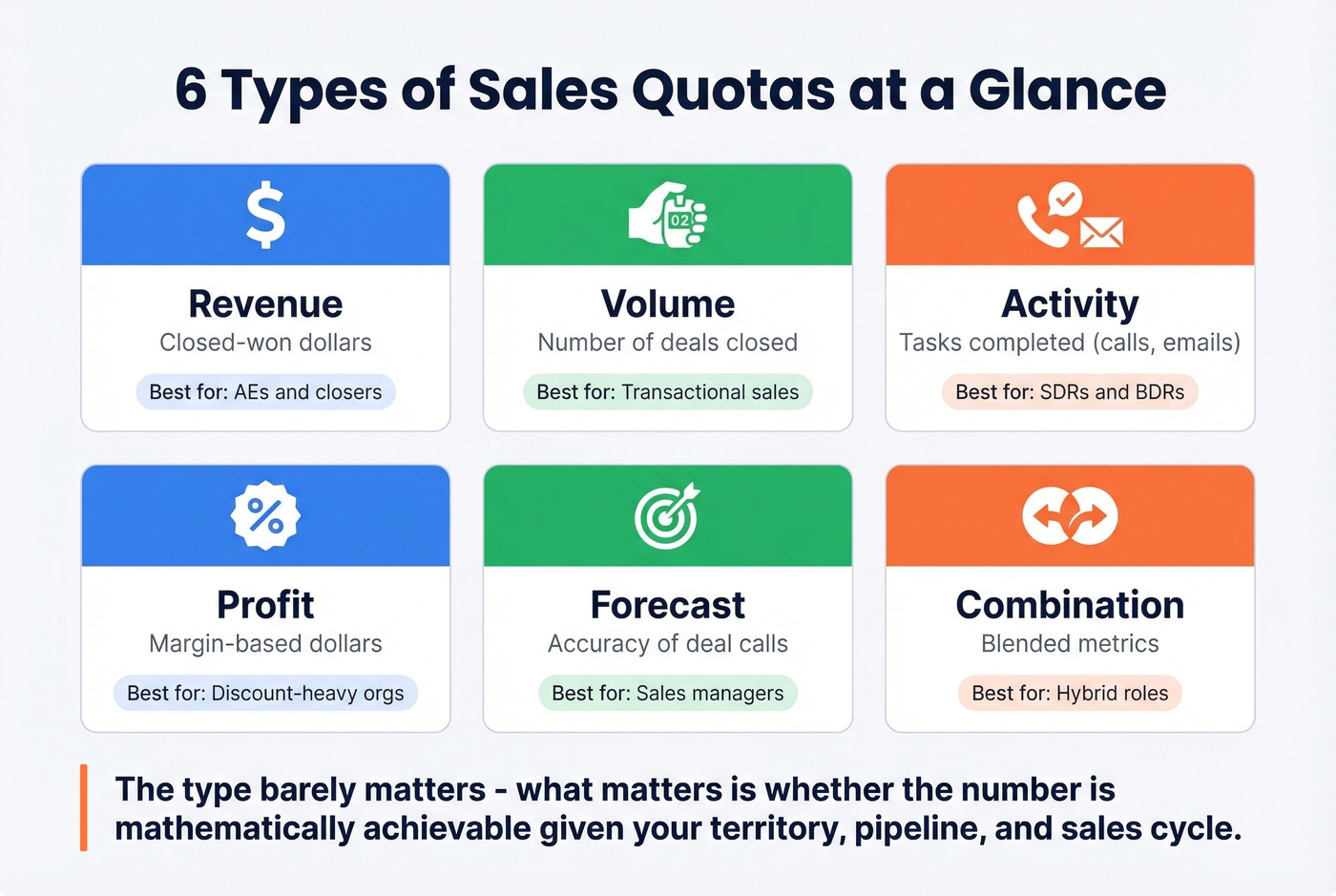 6 Types of Sales Quotas at a Glance

$

Revenue

Closed-won dollars

Best for: AEs and closers

02

Volume

Number of deals closed

Best for: Transactional sales

Activity

Tasks completed (calls, emails)

Best for: SDRs and BDRs

%

Profit

Margin-based dollars

Best for: Discount-heavy orgs

Forecast

Accuracy of deal calls

Best for: Sales managers

Combination

Blended metrics

Best for: Hybrid roles

The type barely matters - what matters is whether the number is mathematically achievable given your territory, pipeline, and sales cycle.